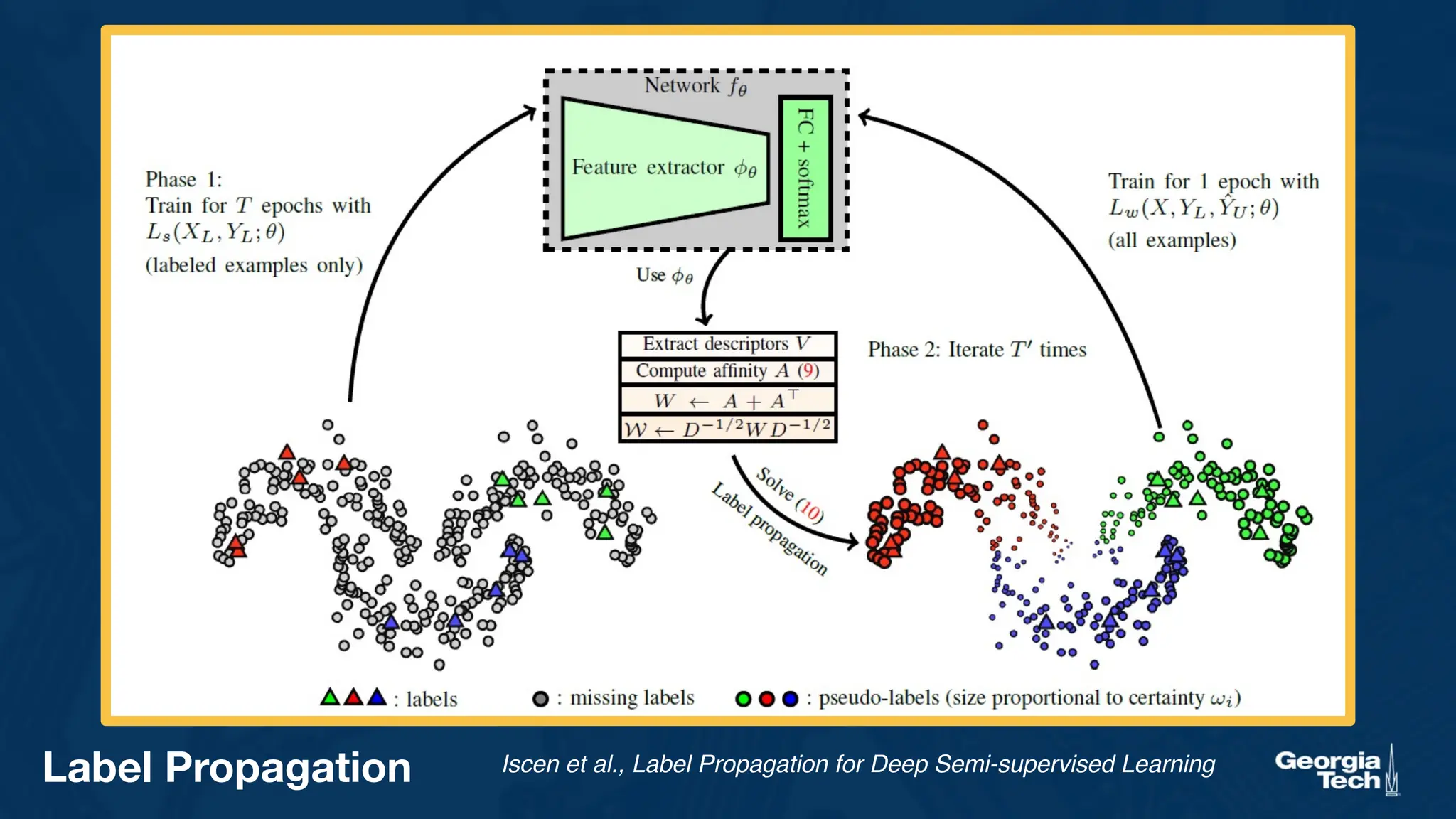 Network $f_\theta$

Feature extractor $\phi_\theta$

FC + softmax

Phase 1:
Train for $T$ epochs with $L_s(X_L, Y_L; \theta)$
(labeled examples only)

Train for 1 epoch with $L_w(X, Y_L, \hat{Y}_U; \theta)$
(all examples)

Use $\phi_\theta$

Extract descriptors $V$
Compute affinity $A$ (9)
$W \leftarrow A + A^\top$
$\mathcal{W} \leftarrow D^{-1/2} W D^{-1/2}$

Phase 2: Iterate $T'$ times

Solve (10)
Label propagation

: labels    : missing labels    : pseudo-labels (size proportional to certainty $\omega_i$)

Label Propagation

Iscen et al., Label Propagation for Deep Semi-supervised Learning

Georgia Tech